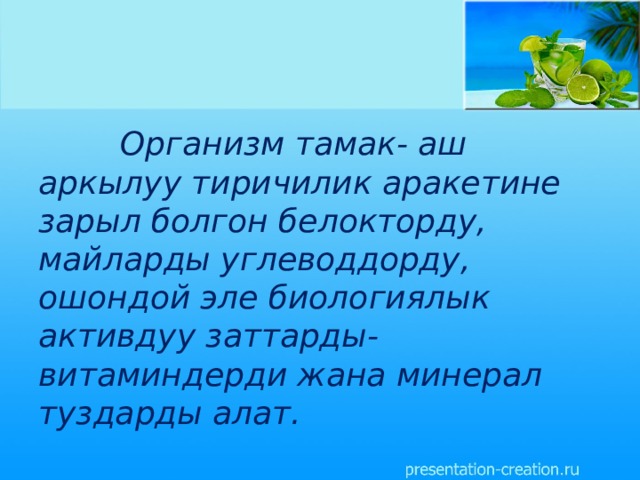 Организм тамак- аш аркылуу тиричилик аракетине зарыл болгон белокторду, майларды углеводдорду, ошондой эле биологиялык активдуу заттарды- витаминдерди жана минерал туздарды алат.

presentation-creation.ru